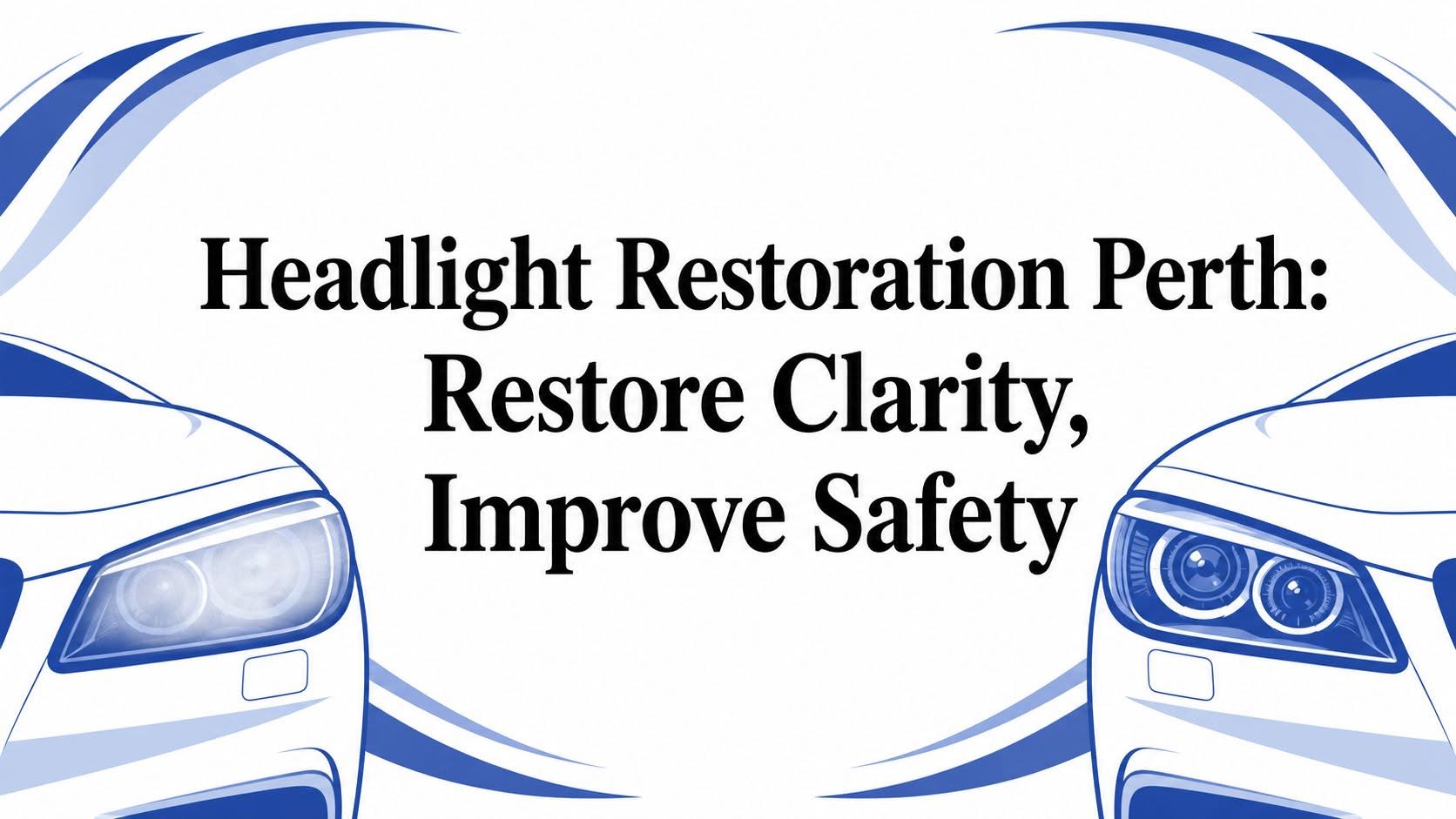 Headlight Restoration Perth: Restore Clarity, Improve Safety